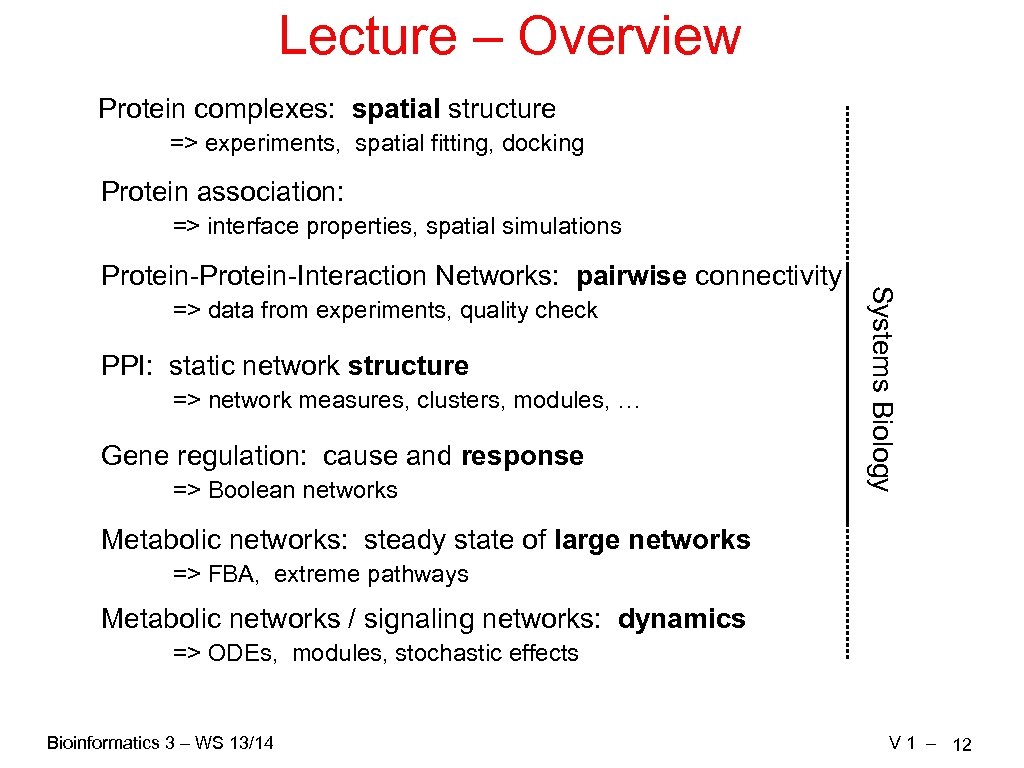 Lecture – Overview

Protein complexes: spatial structure

=> experiments, spatial fitting, docking

Protein association:

=> interface properties, spatial simulations

Protein-Protein-Interaction Networks: pairwise connectivity

=> data from experiments, quality check

PPI: static network structure

=> network measures, clusters, modules, …

Gene regulation: cause and response

=> Boolean networks

Metabolic networks: steady state of large networks

=> FBA, extreme pathways

Metabolic networks / signaling networks: dynamics

=> ODEs, modules, stochastic effects

Systems Biology

Bioinformatics 3 – WS 13/14

V 1 – 12